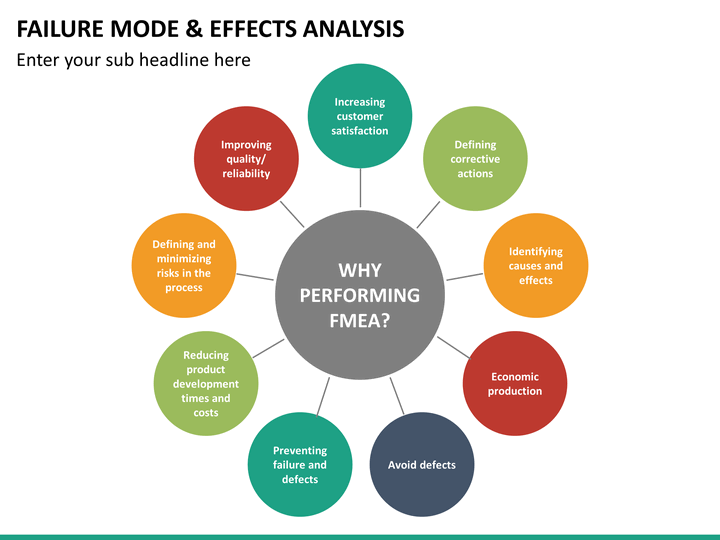 FAILURE MODE & EFFECTS ANALYSIS

Enter your sub headline here

WHY PERFORMING FMEA?

Increasing customer satisfaction

Defining corrective actions

Identifying causes and effects

Economic production

Avoid defects

Preventing failure and defects

Reducing product development times and costs

Defining and minimizing risks in the process

Improving quality/ reliability